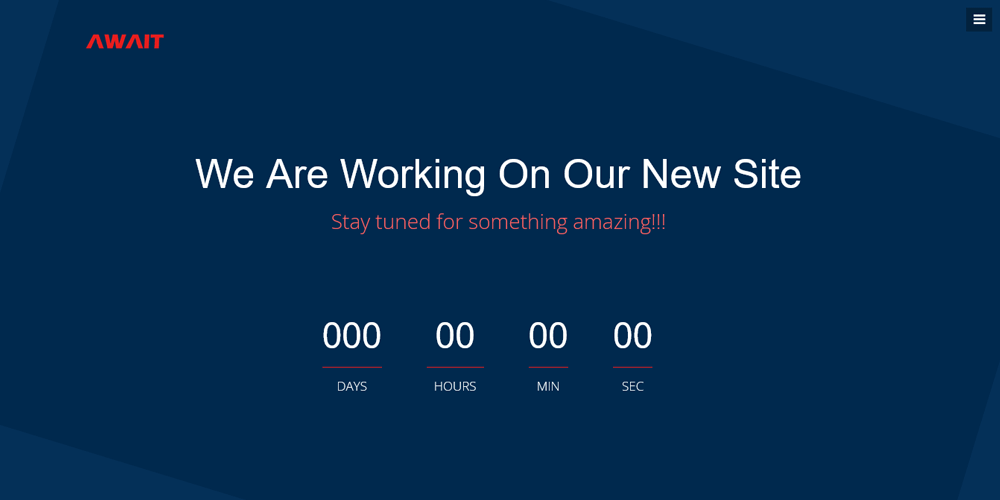 AWAIT

We Are Working On Our New Site

Stay tuned for something amazing!!!

000
DAYS

00
HOURS

00
MIN

00
SEC